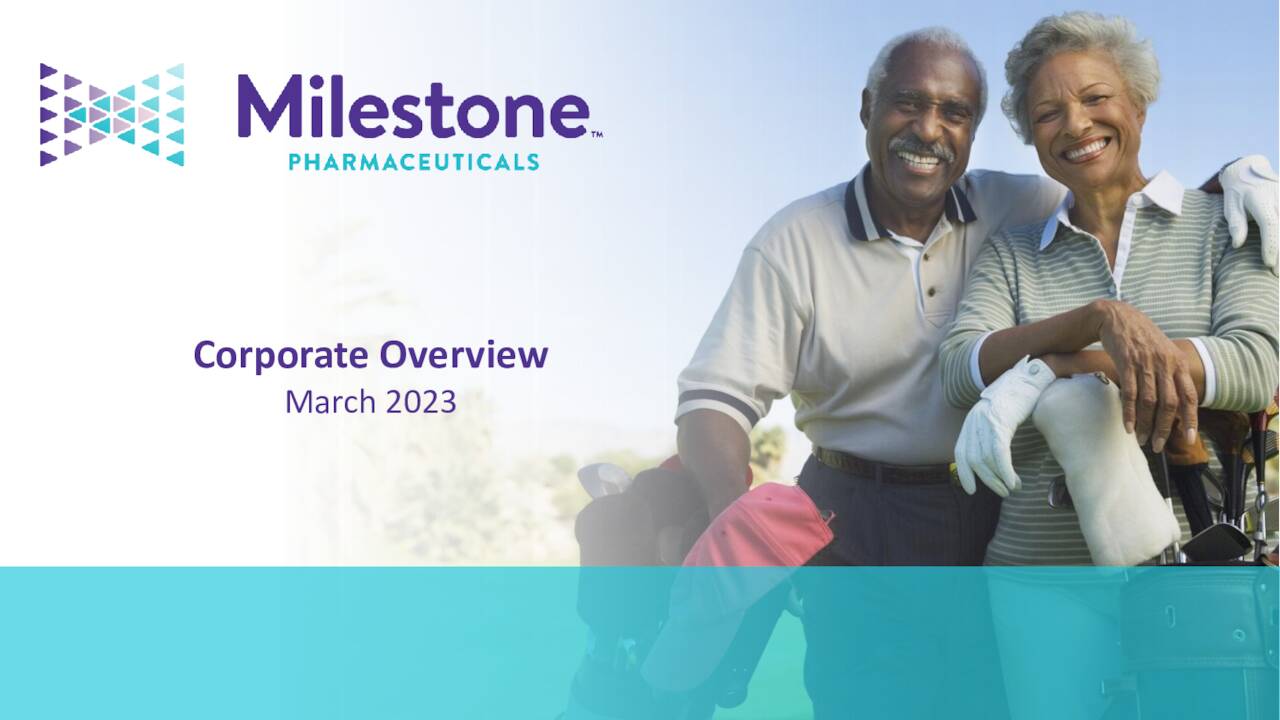 Milestone™
PHARMACEUTICALS

Corporate Overview
March 2023